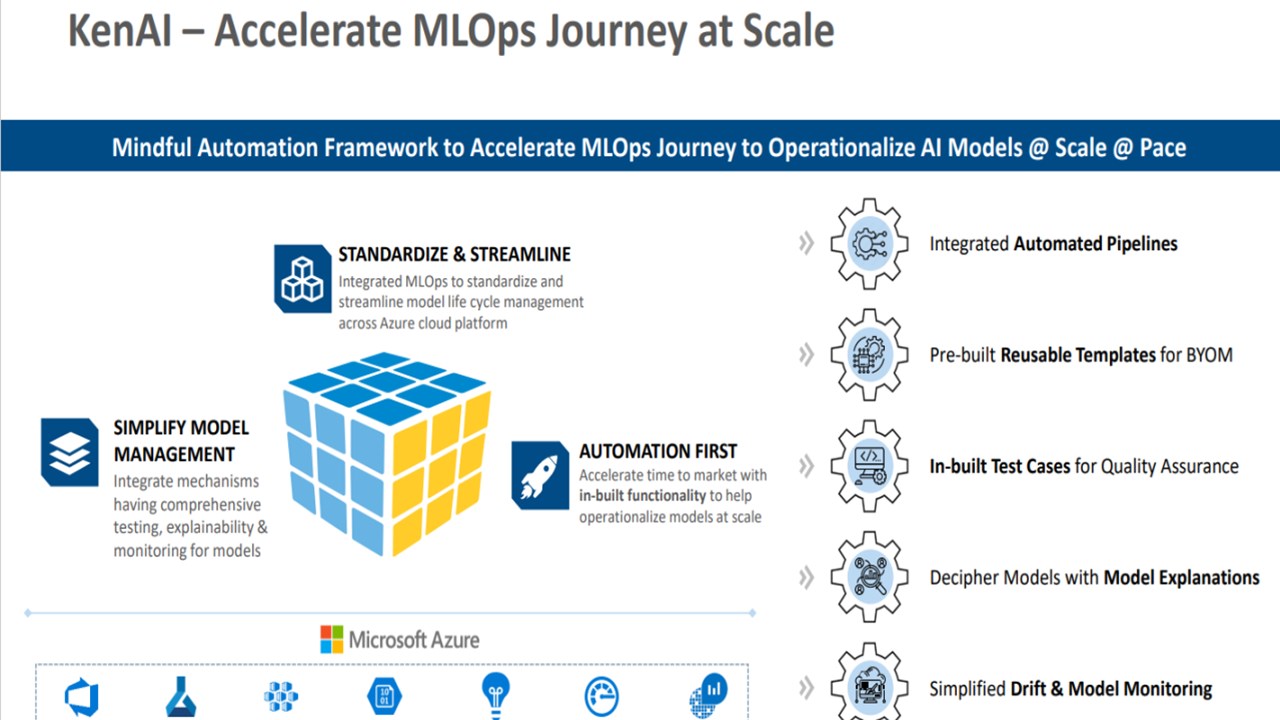 KenAI – Accelerate MLOps Journey at Scale

Mindful Automation Framework to Accelerate MLOps Journey to Operationalize AI Models @ Scale @ Pace

STANDARDIZE & STREAMLINE
Integrated MLOps to standardize and streamline model life cycle management across Azure cloud platform

SIMPLIFY MODEL MANAGEMENT
Integrate mechanisms having comprehensive testing, explainability & monitoring for models

AUTOMATION FIRST
Accelerate time to market with in-built functionality to help operationalize models at scale

Microsoft Azure

Integrated Automated Pipelines

Pre-built Reusable Templates for BYOM

In-built Test Cases for Quality Assurance

Decipher Models with Model Explanations

Simplified Drift & Model Monitoring